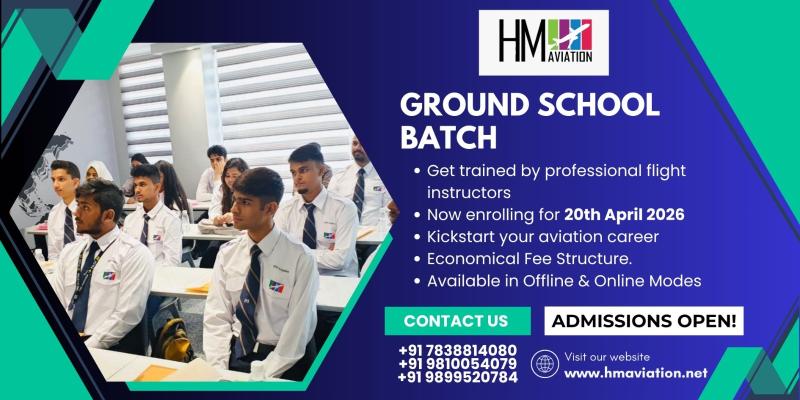 HM AVIATION

GROUND SCHOOL BATCH

• Get trained by professional flight instructors
• Now enrolling for 20th April 2026
• Kickstart your aviation career
• Economical Fee Structure.
• Available in Offline & Online Modes

CONTACT US

ADMISSIONS OPEN!

+91 7838814080
+91 9810054079
+91 9899520784

Visit our website
www.hmaviation.net